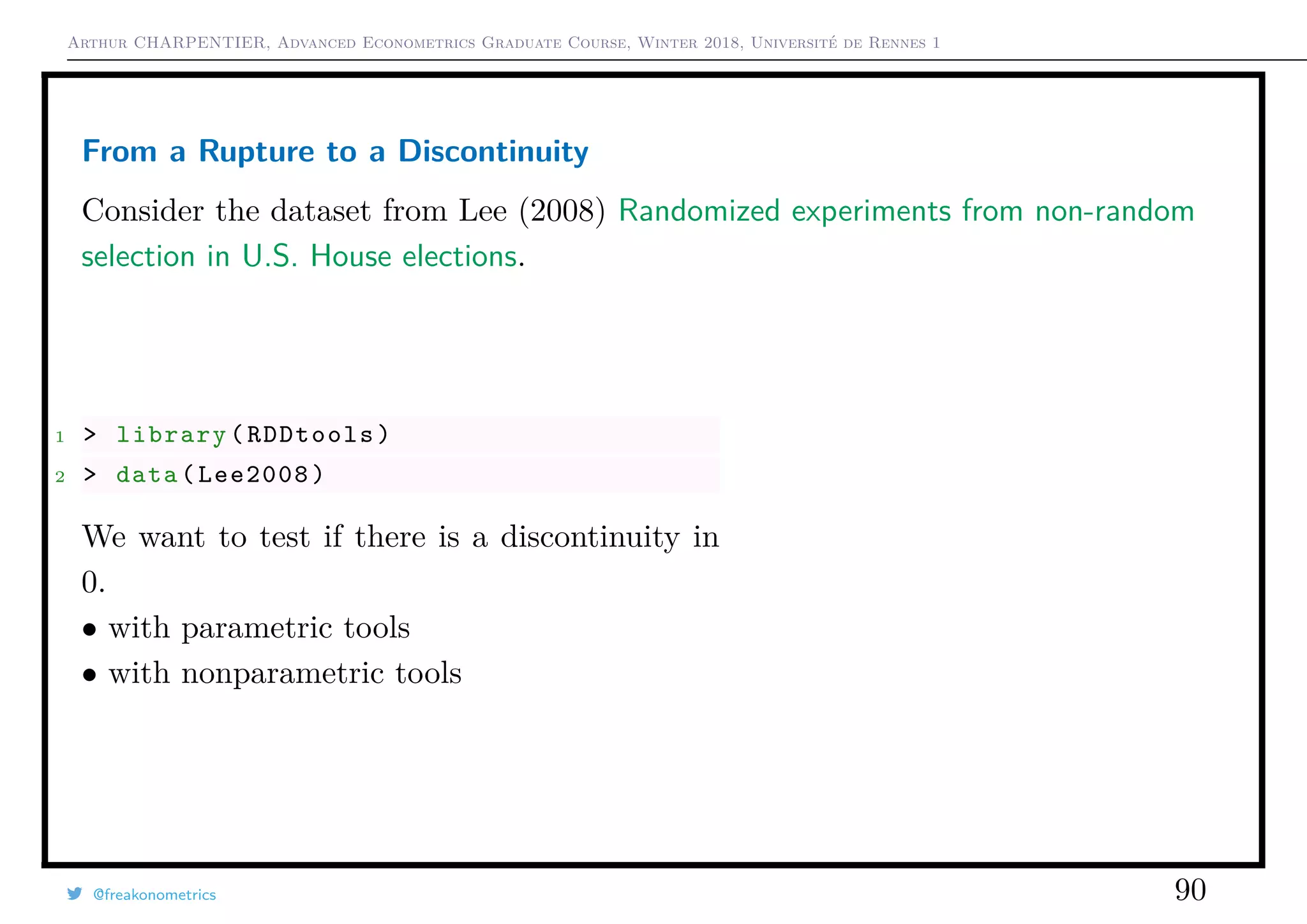 Arthur CHARPENTIER, Advanced Econometrics Graduate Course, Winter 2018, Université de Rennes 1

From a Rupture to a Discontinuity

Consider the dataset from Lee (2008) Randomized experiments from non-random selection in U.S. House elections.

1 > library(RDDtools)
2 > data(Lee2008)

We want to test if there is a discontinuity in 0.

• with parametric tools
• with nonparametric tools

@freakonometrics

90